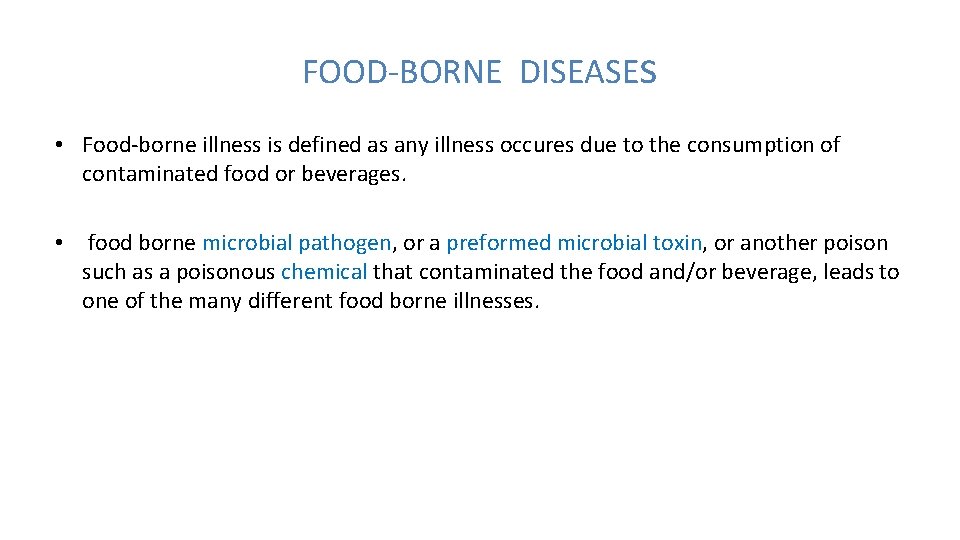 FOOD-BORNE DISEASES

• Food-borne illness is defined as any illness occures due to the consumption of contaminated food or beverages.

• food borne microbial pathogen, or a preformed microbial toxin, or another poison such as a poisonous chemical that contaminated the food and/or beverage, leads to one of the many different food borne illnesses.